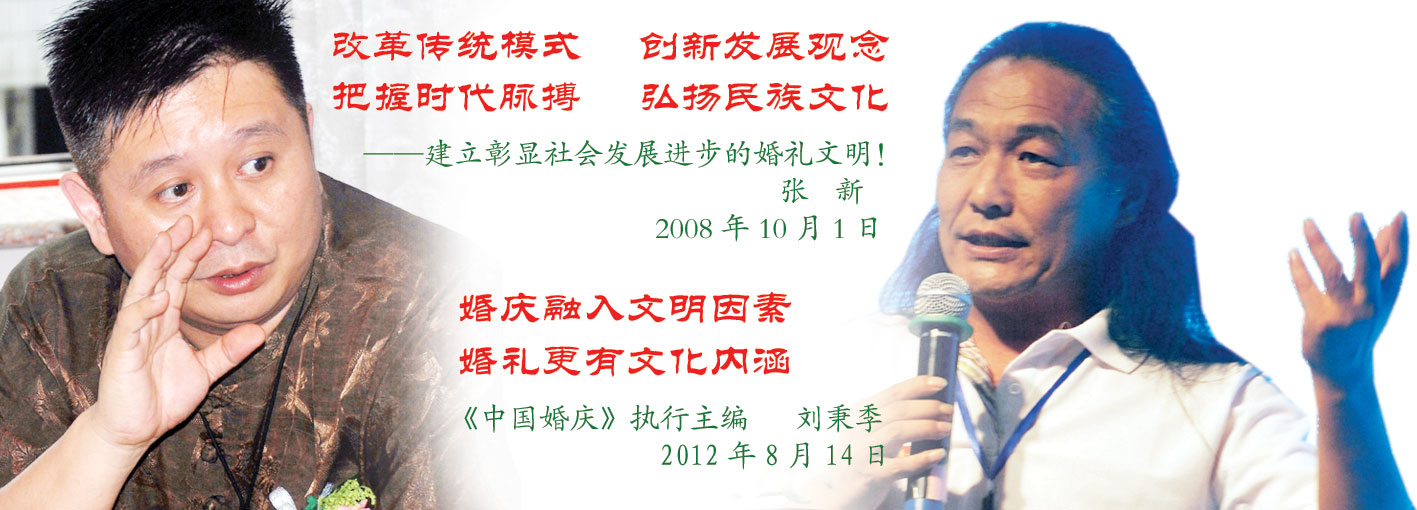 改革传统模式　创新发展观念
把握时代脉搏　弘扬民族文化
——建立彰显社会发展进步的婚礼文明！
张　新
2008 年 10 月 1 日

婚庆融入文明因素
婚礼更有文化内涵
《中国婚庆》执行主编　刘秉季
2012 年 8 月 14 日